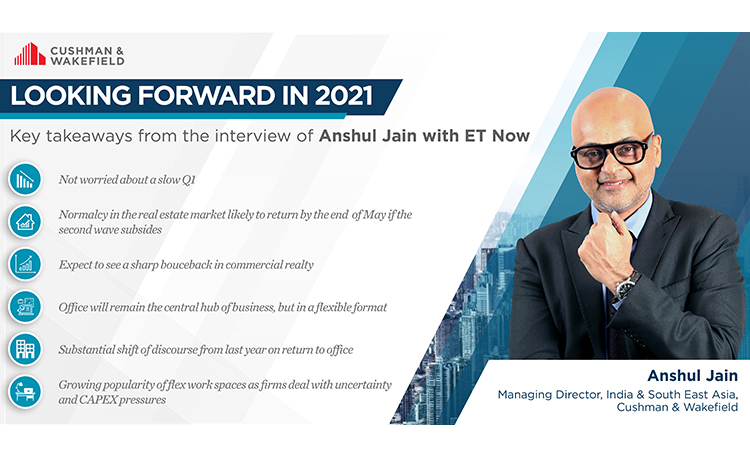 CUSHMAN & WAKEFIELD

LOOKING FORWARD IN 2021

Key takeaways from the interview of Anshul Jain with ET Now

Not worried about a slow Q1

Normalcy in the real estate market likely to return by the end of May if the second wave subsides

Expect to see a sharp bouceback in commercial realty

Office will remain the central hub of business, but in a flexible format

Substantial shift of discourse from last year on return to office

Growing popularity of flex work spaces as firms deal with uncertainty and CAPEX pressures

Anshul Jain
Managing Director, India & South East Asia, Cushman & Wakefield